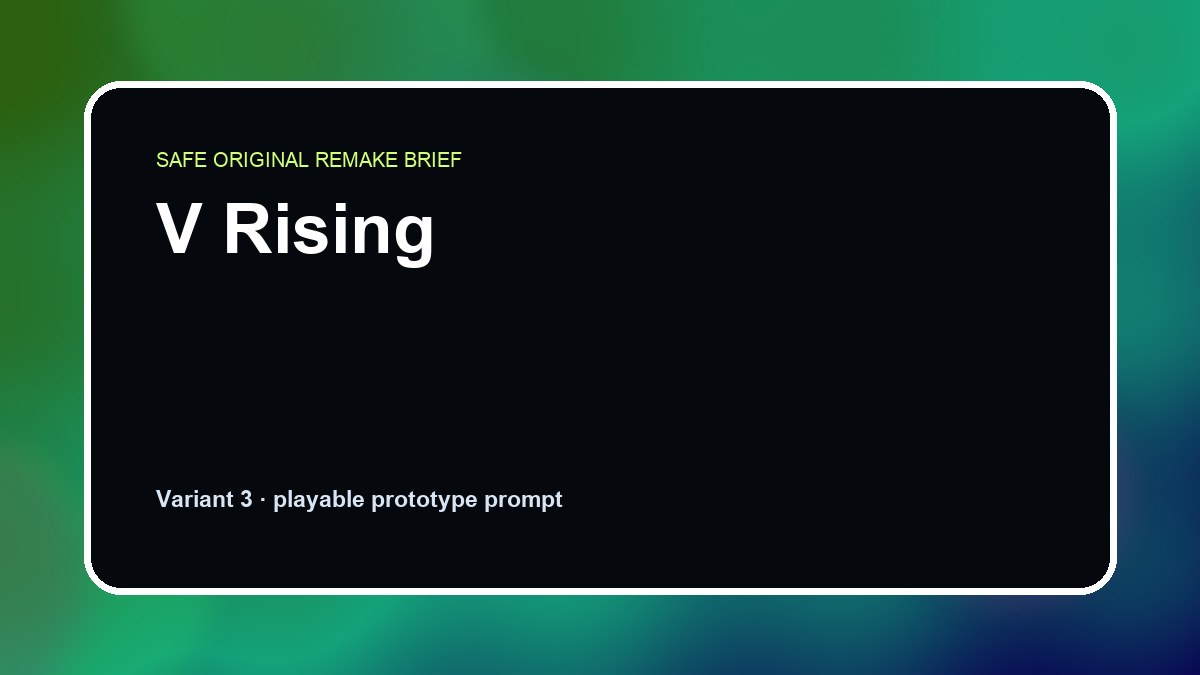 SAFE ORIGINAL REMAKE BRIEF

V Rising

Variant 3 · playable prototype prompt